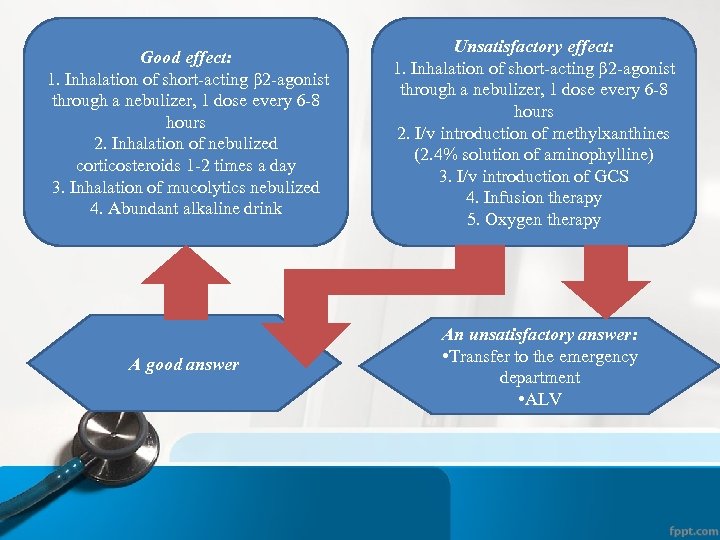 Good effect:
1. Inhalation of short-acting β2-agonist through a nebulizer, 1 dose every 6-8 hours
2. Inhalation of nebulized corticosteroids 1-2 times a day
3. Inhalation of mucolytics nebulized
4. Abundant alkaline drink

Unsatisfactory effect:
1. Inhalation of short-acting β2-agonist through a nebulizer, 1 dose every 6-8 hours
2. I/v introduction of methylxanthines (2.4% solution of aminophylline)
3. I/v introduction of GCS
4. Infusion therapy
5. Oxygen therapy

A good answer

An unsatisfactory answer:
•Transfer to the emergency department
•ALV

fppt.com